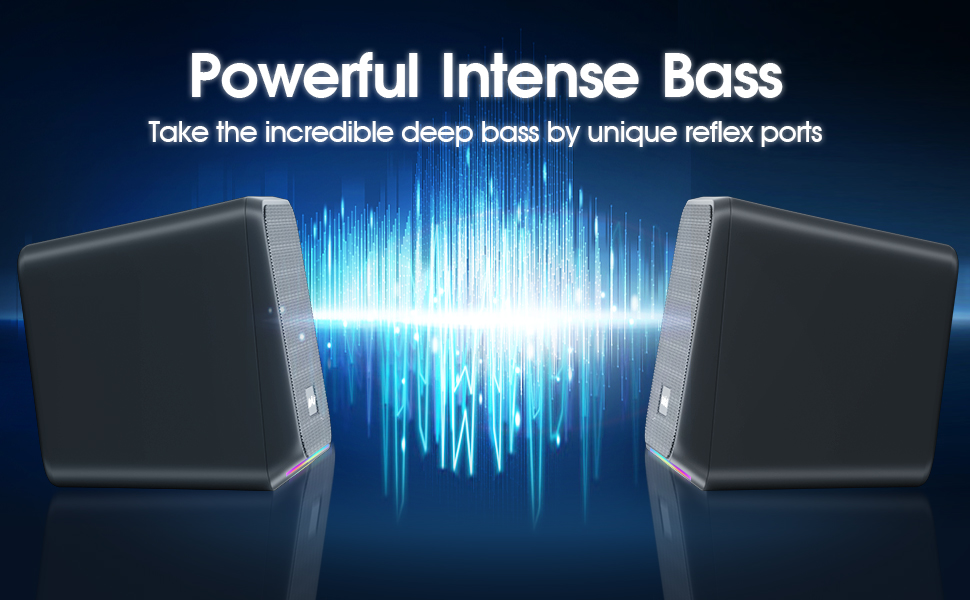 Powerful Intense Bass

Take the incredible deep bass by unique reflex ports